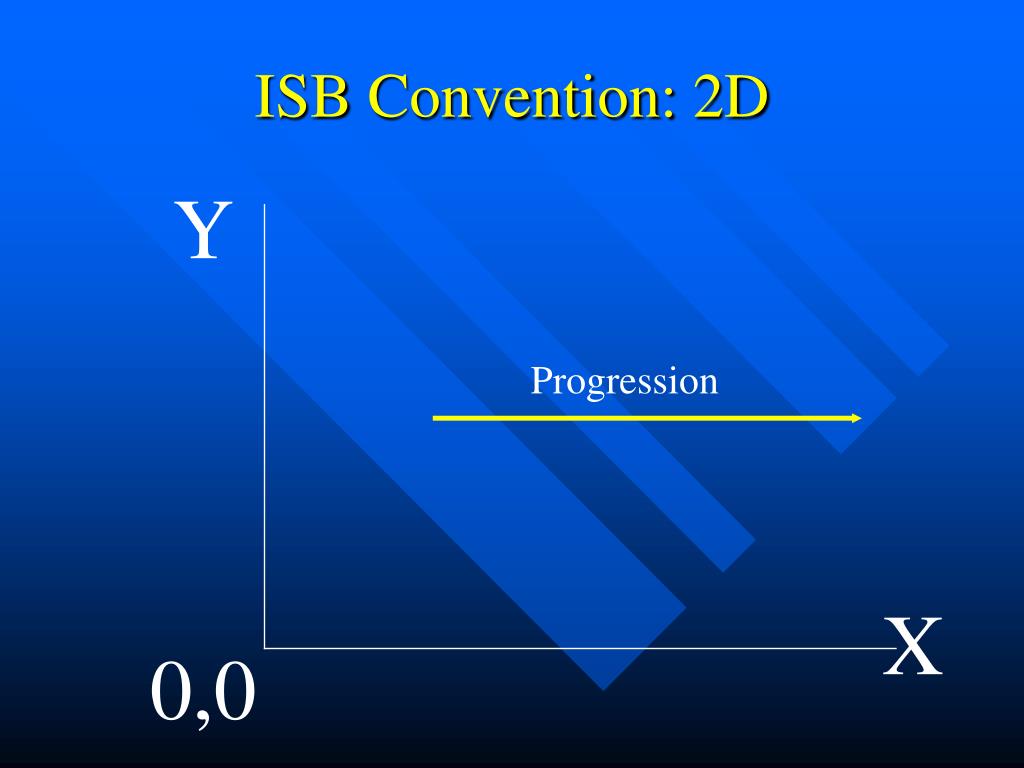 ISB Convention: 2D

Y

Progression

X

0,0